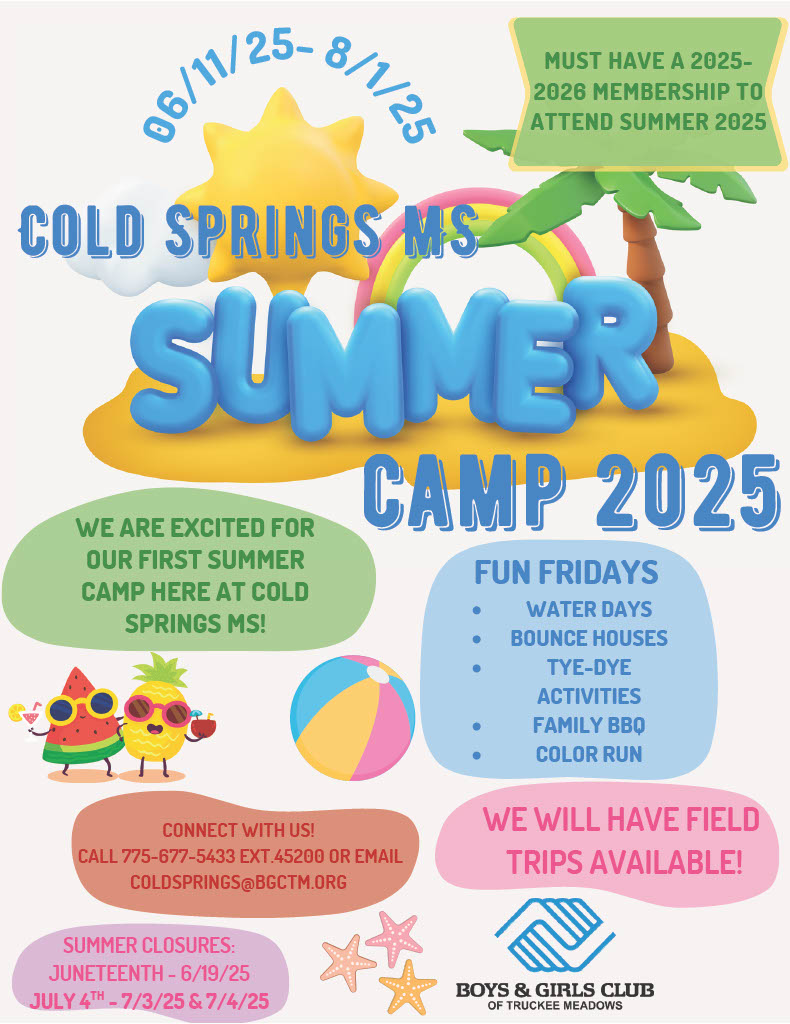 06/11/25- 8/1/25

MUST HAVE A 2025-2026 MEMBERSHIP TO ATTEND SUMMER 2025

COLD SPRINGS MS

SUMMER

CAMP 2025

WE ARE EXCITED FOR OUR FIRST SUMMER CAMP HERE AT COLD SPRINGS MS!

FUN FRIDAYS
- WATER DAYS
- BOUNCE HOUSES
- TYE-DYE ACTIVITIES
- FAMILY BBQ
- COLOR RUN

CONNECT WITH US!
CALL 775-677-5433 EXT.45200 OR EMAIL
COLDSPRINGS@BGCTM.ORG

WE WILL HAVE FIELD TRIPS AVAILABLE!

SUMMER CLOSURES:
JUNETEENTH - 6/19/25
JULY 4$^{TH}$ - 7/3/25 & 7/4/25

BOYS & GIRLS CLUB
OF TRUCKEE MEADOWS